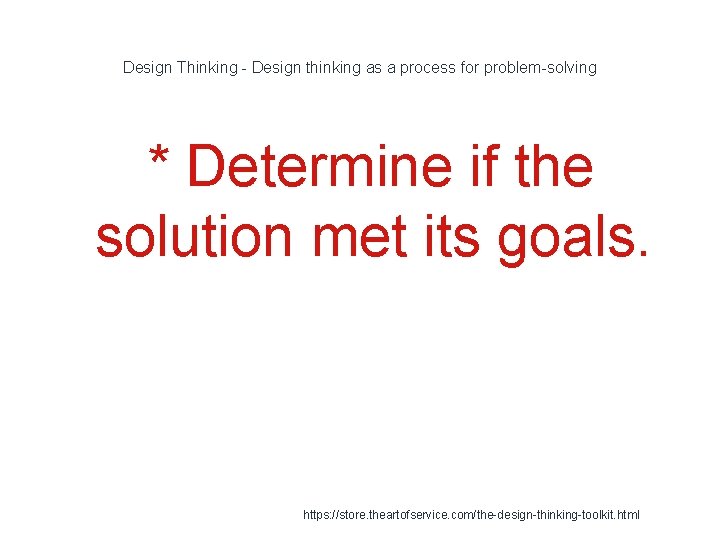 Design Thinking - Design thinking as a process for problem-solving

* Determine if the solution met its goals.

https://store.theartofservice.com/the-design-thinking-toolkit.html